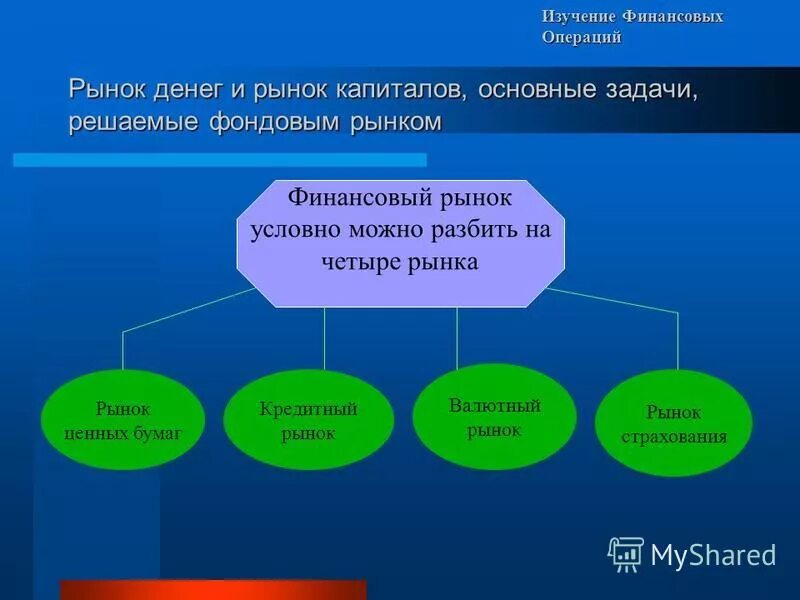 Изучение Финансовых Операций

Рынок денег и рынок капиталов, основные задачи, решаемые фондовым рынком

Финансовый рынок условно можно разбить на четыре рынка

Рынок ценных бумаг

Кредитный рынок

Валютный рынок

Рынок страхования

MyShared